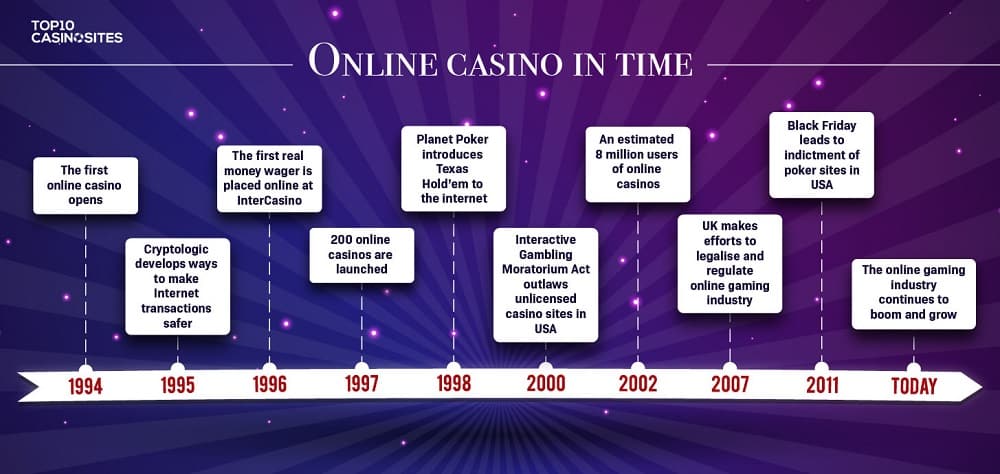 TOP10 CASINOSITES

ONLINE CASINO IN TIME

The first online casino opens

Cryptologic develops ways to make Internet transactions safer

The first real money wager is placed online at InterCasino

200 online casinos are launched

Planet Poker introduces Texas Hold'em to the internet

Interactive Gambling Moratorium Act outlaws unlicensed casino sites in USA

An estimated 8 million users of online casinos

UK makes efforts to legalise and regulate online gaming industry

Black Friday leads to indictment of poker sites in USA

The online gaming industry continues to boom and grow

1994

1995

1996

1997

1998

2000

2002

2007

2011

TODAY